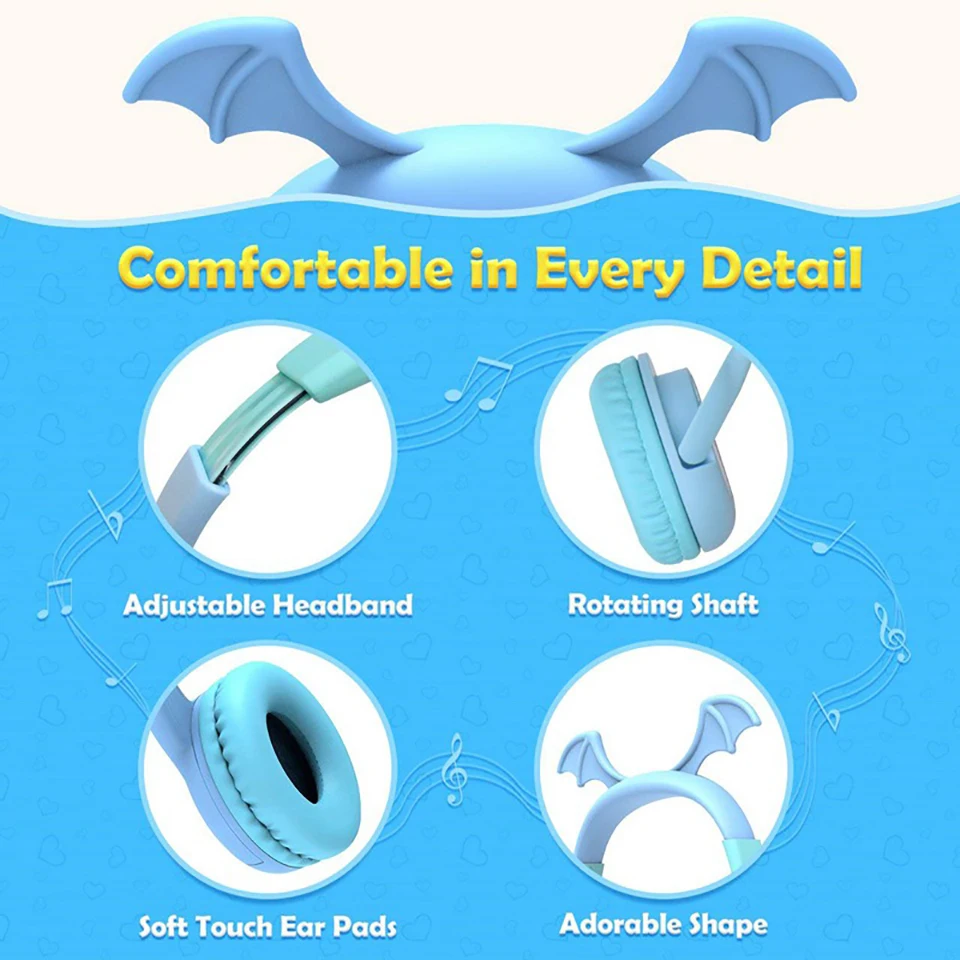 Comfortable in Every Detail

Adjustable Headband

Rotating Shaft

Soft Touch Ear Pads

Adorable Shape